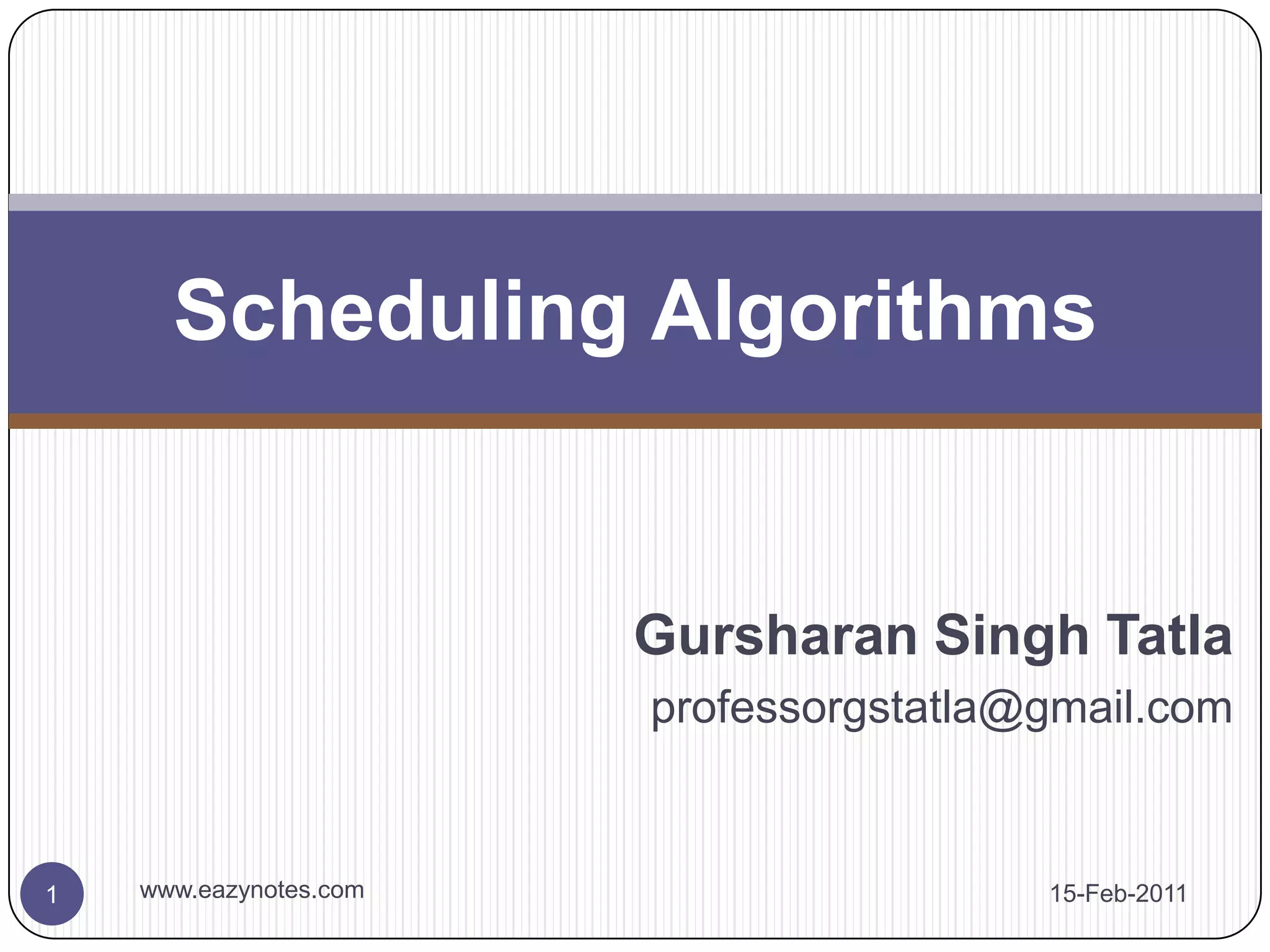 Scheduling Algorithms

Gursharan Singh Tatla
professorgstatla@gmail.com

1 www.eazynotes.com 15-Feb-2011